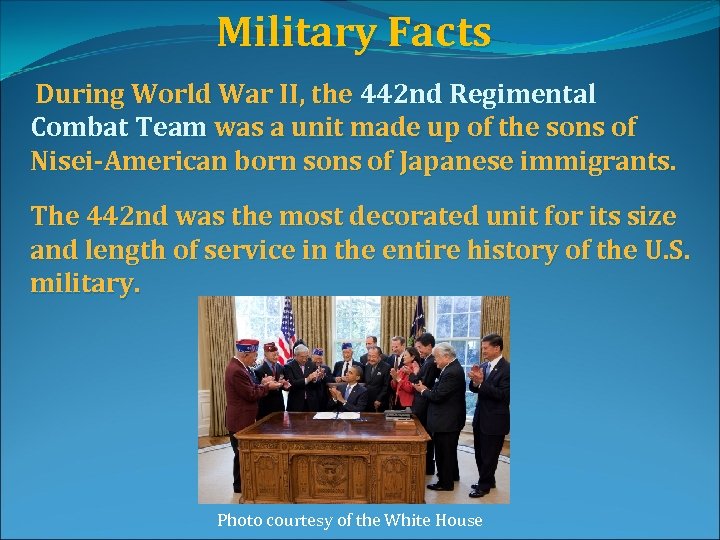 Military Facts

During World War II, the 442nd Regimental Combat Team was a unit made up of the sons of Nisei-American born sons of Japanese immigrants.

The 442nd was the most decorated unit for its size and length of service in the entire history of the U.S. military.

Photo courtesy of the White House